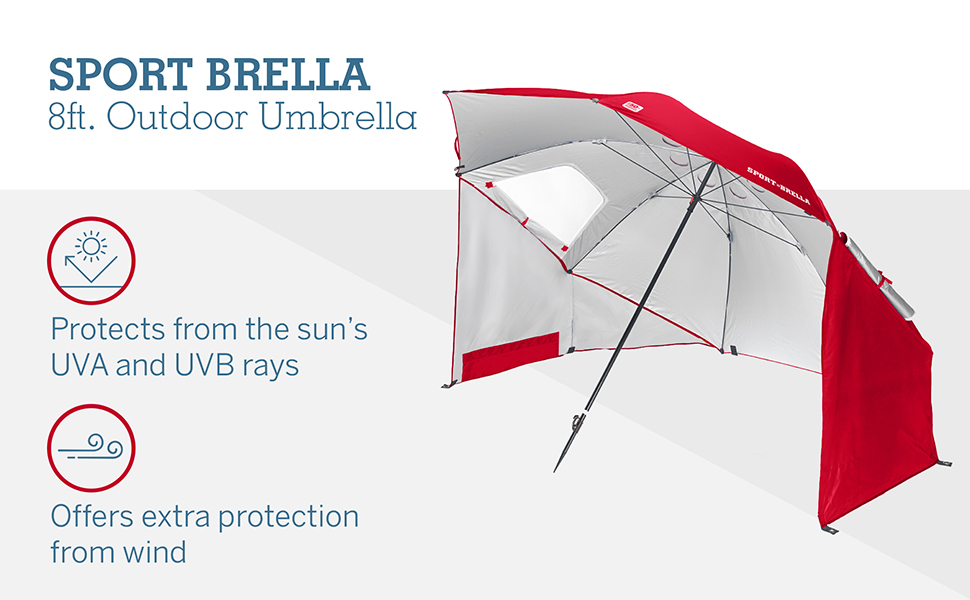 SPORT BRELLA
8ft. Outdoor Umbrella

Protects from the sun's UVA and UVB rays

Offers extra protection from wind

SPORT-BRELLA